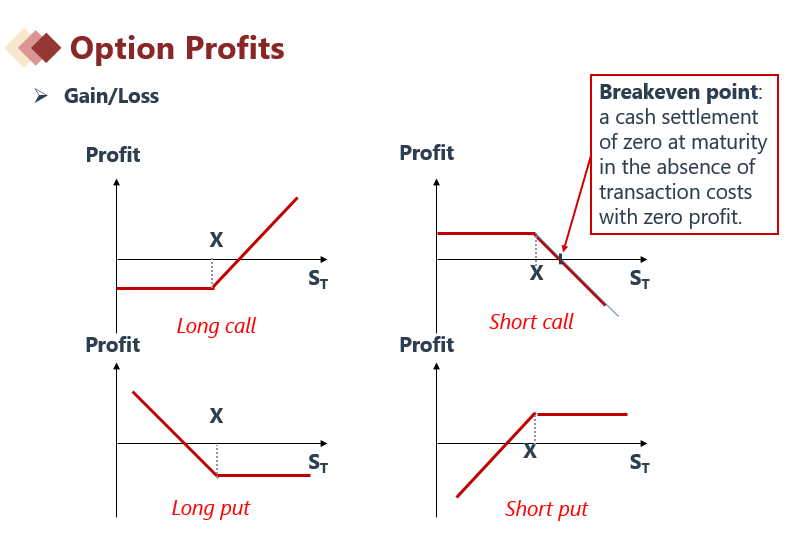 Option Profits

➢ Gain/Loss

Breakeven point: a cash settlement of zero at maturity in the absence of transaction costs with zero profit.

Profit

X

$S_T$

Long call

Profit

X

$S_T$

Short call

Profit

X

$S_T$

Long put

Profit

X

$S_T$

Short put